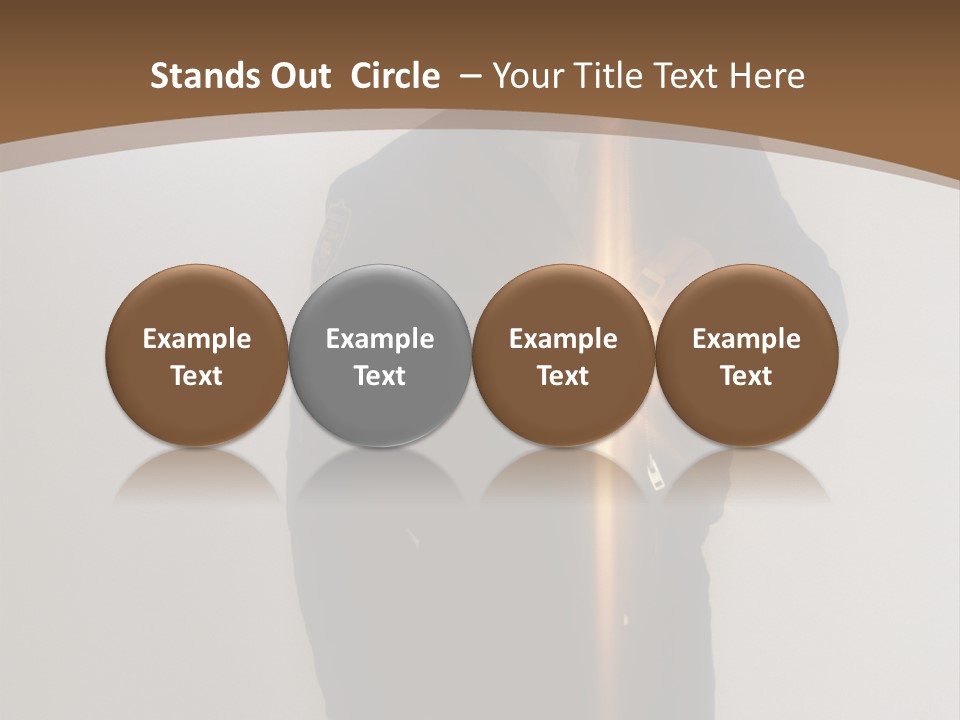 Stands Out Circle – Your Title Text Here

Example Text

Example Text

Example Text

Example Text